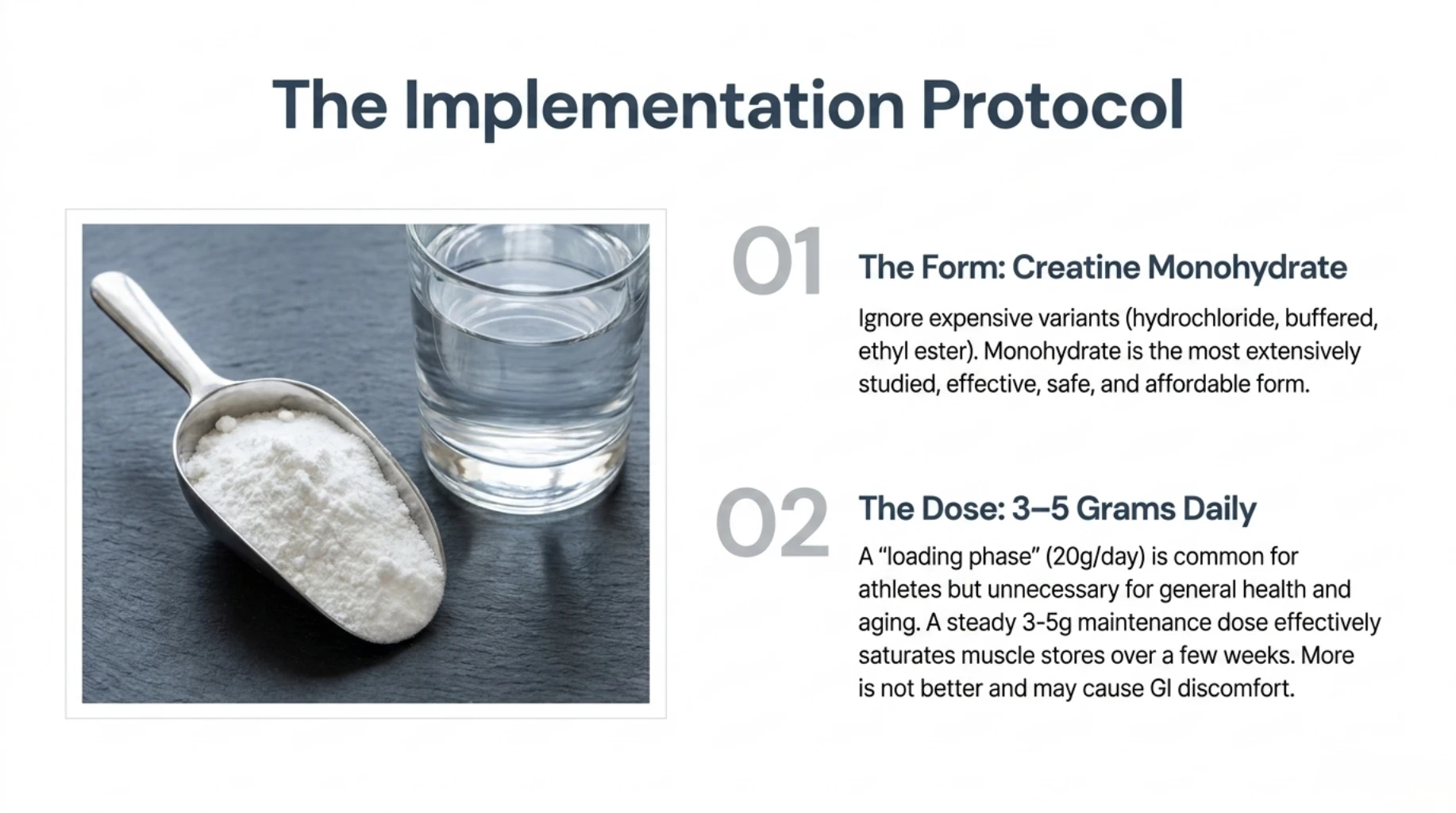 The Implementation Protocol

01

The Form: Creatine Monohydrate

Ignore expensive variants (hydrochloride, buffered, ethyl ester). Monohydrate is the most extensively studied, effective, safe, and affordable form.

02

The Dose: 3–5 Grams Daily

A “loading phase” (20g/day) is common for athletes but unnecessary for general health and aging. A steady 3-5g maintenance dose effectively saturates muscle stores over a few weeks. More is not better and may cause GI discomfort.